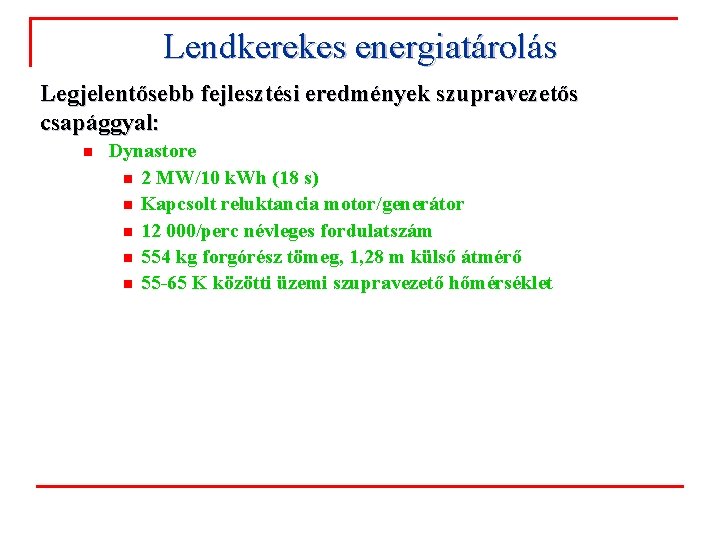 Lendkerekes energiatárolás

Legjelentősebb fejlesztési eredmények szupravezetős csapággyal:

- Dynastore
  - 2 MW/10 kWh (18 s)
  - Kapcsolt reluktancia motor/generátor
  - 12 000/perc névleges fordulatszám
  - 554 kg forgórész tömeg, 1,28 m külső átmérő
  - 55-65 K közötti üzemi szupravezető hőmérséklet